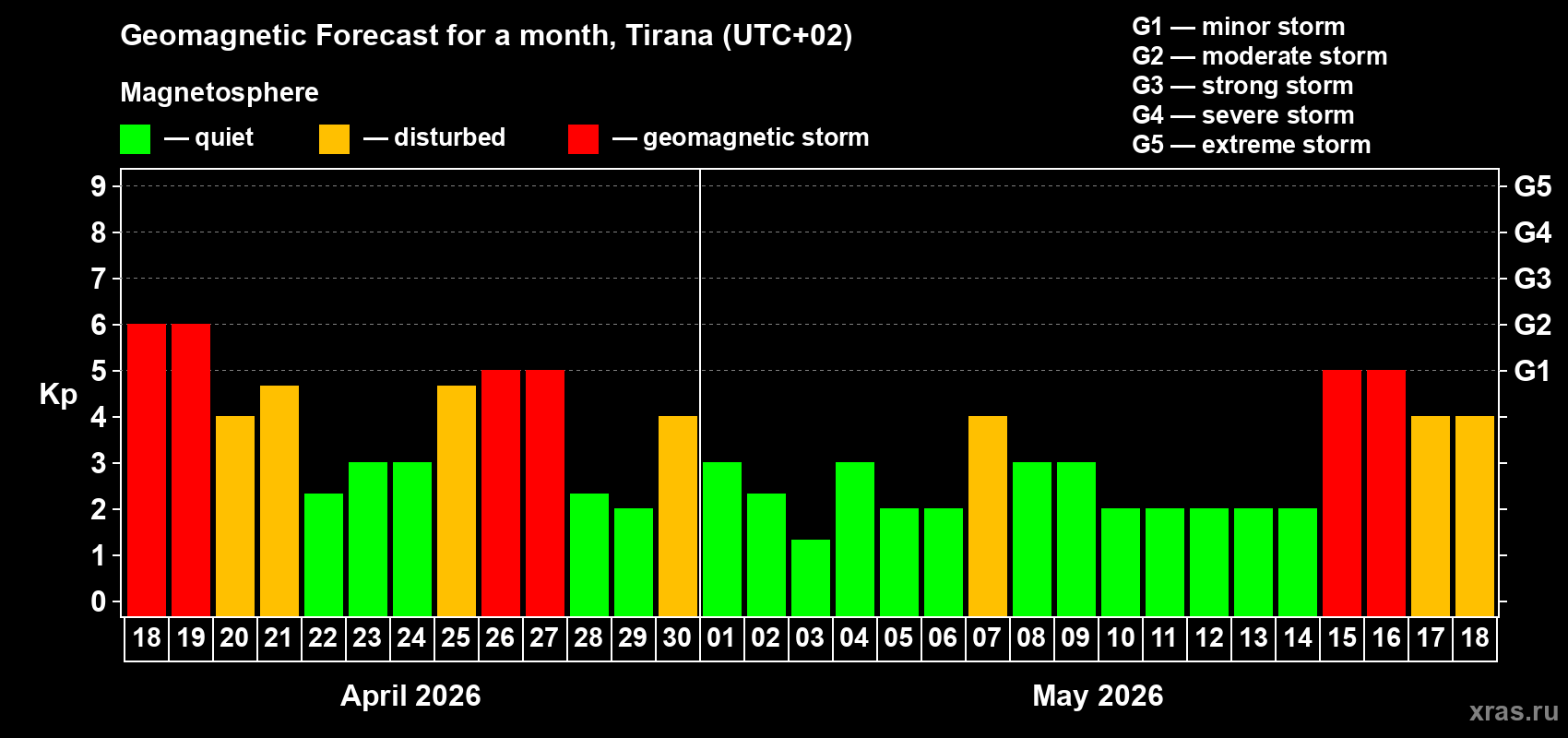 Geomagnetic Forecast for a month, Tirana (UTC+02)

Magnetosphere

— quiet — disturbed — geomagnetic storm

G1 — minor storm
G2 — moderate storm
G3 — strong storm
G4 — severe storm
G5 — extreme storm

Kp

9
8
7
6
5
4
3
2
1
0

G5
G4
G3
G2
G1

18 19 20 21 22 23 24 25 26 27 28 29 30 01 02 03 04 05 06 07 08 09 10 11 12 13 14 15 16 17 18

April 2026

May 2026

xras.ru